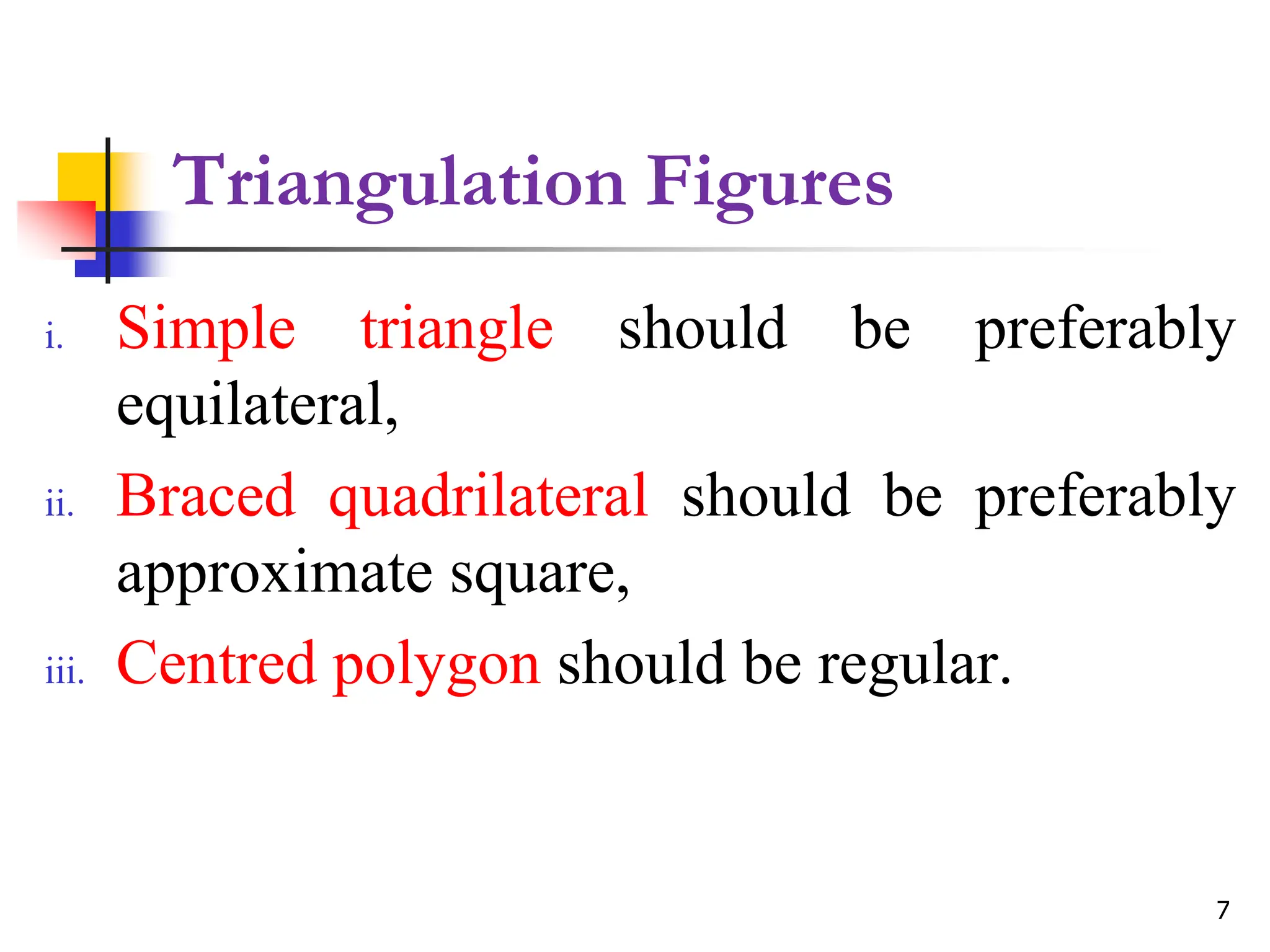 Triangulation Figures

i. Simple triangle should be preferably equilateral,

ii. Braced quadrilateral should be preferably approximate square,

iii. Centred polygon should be regular.

7